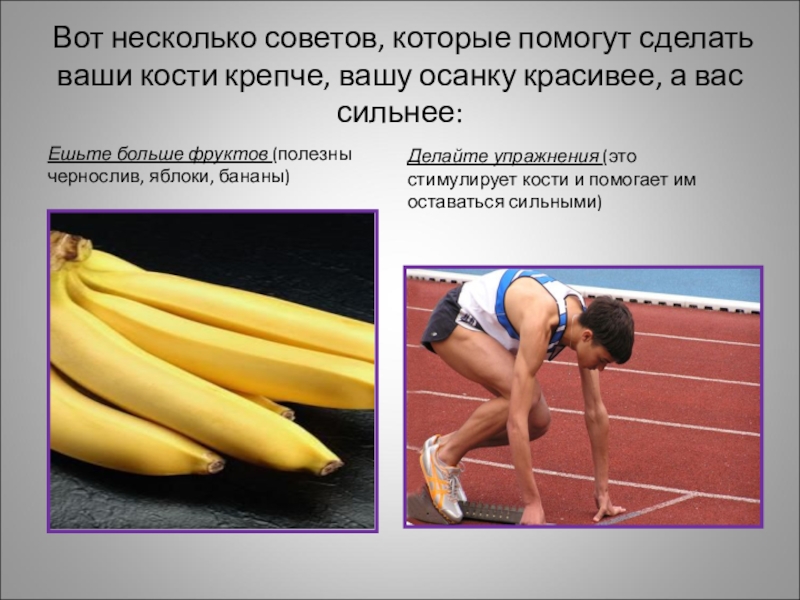 Вот несколько советов, которые помогут сделать ваши кости крепче, вашу осанку красивее, а вас сильнее:

Ешьте больше фруктов (полезны чернослив, яблоки, бананы)

Делайте упражнения (это стимулирует кости и помогает им оставаться сильными)